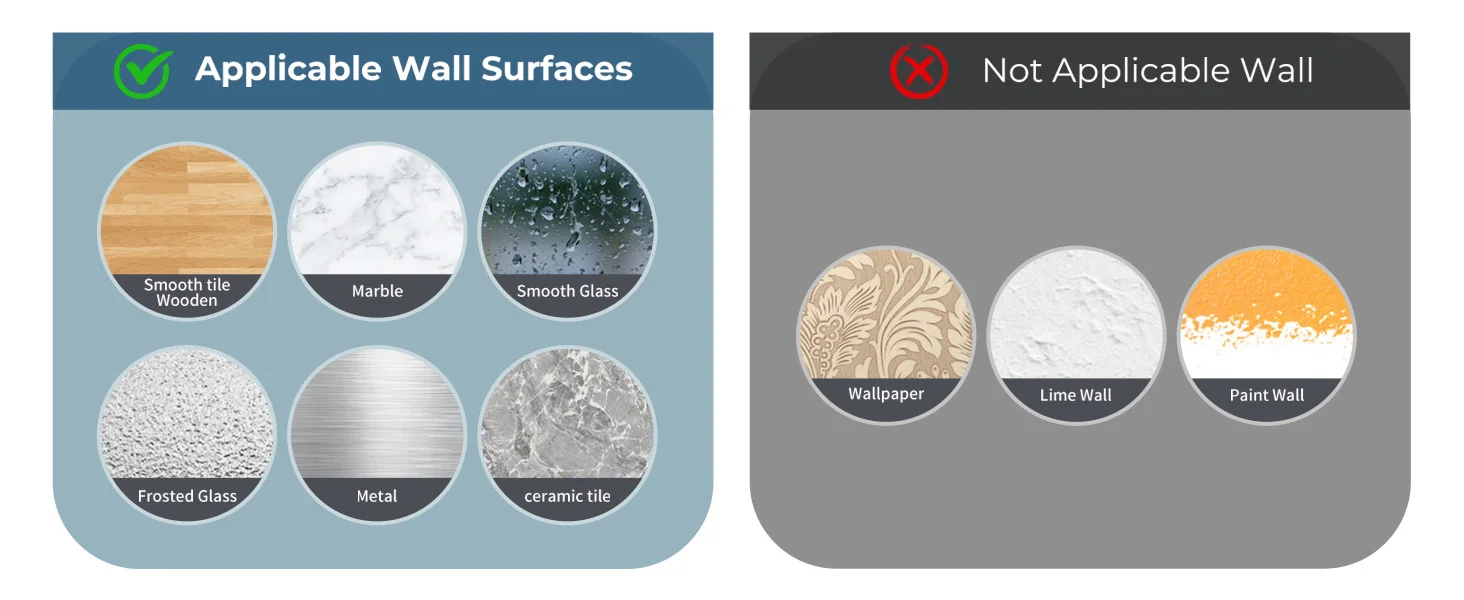 Applicable Wall Surfaces

Smooth tile Wooden

Marble

Smooth Glass

Frosted Glass

Metal

ceramic tile

Not Applicable Wall

Wallpaper

Lime Wall

Paint Wall